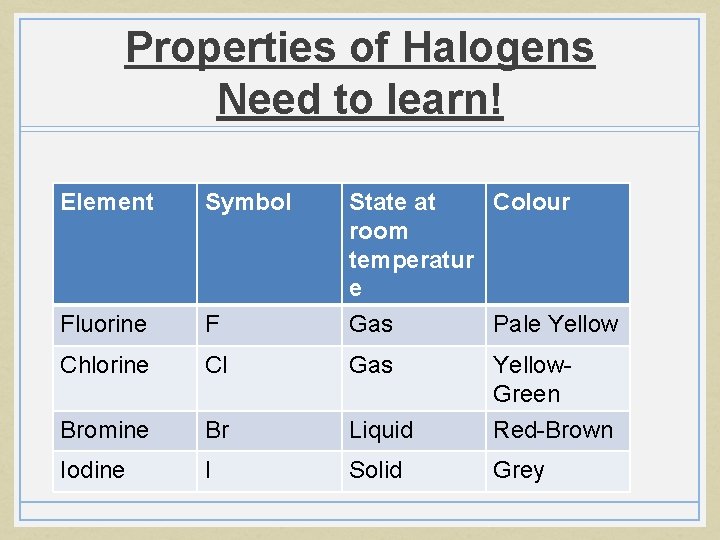 Properties of Halogens
Need to learn!

| Element | Symbol | State at room temperature | Colour |
|---|---|---|---|
| Fluorine | F | Gas | Pale Yellow |
| Chlorine | Cl | Gas | Yellow-Green |
| Bromine | Br | Liquid | Red-Brown |
| Iodine | I | Solid | Grey |